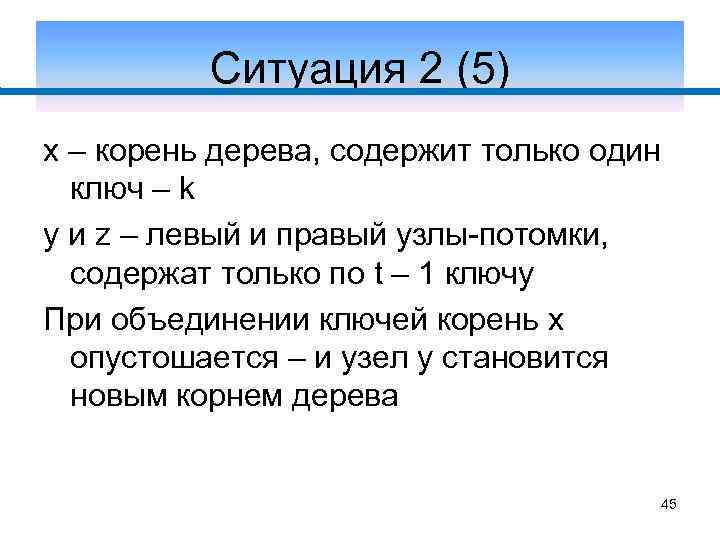 Ситуация 2 (5)

x – корень дерева, содержит только один ключ – k

y и z – левый и правый узлы-потомки, содержат только по t – 1 ключу

При объединении ключей корень x опустошается – и узел y становится новым корнем дерева

45